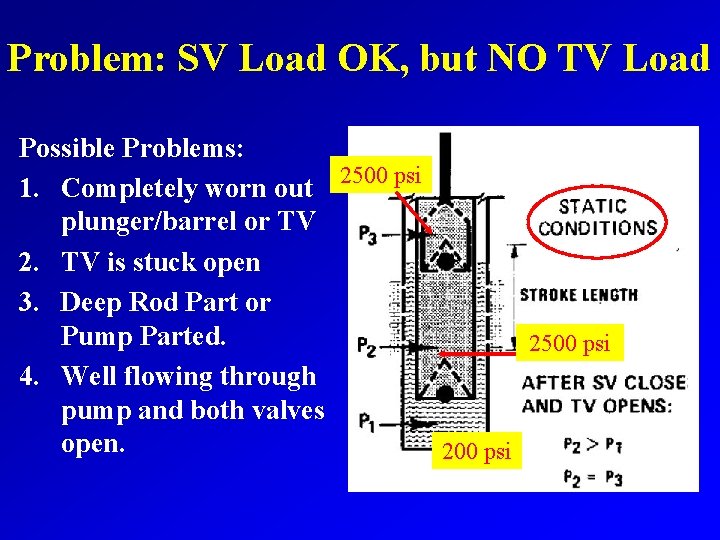 Problem: SV Load OK, but NO TV Load

Possible Problems:

1. Completely worn out plunger/barrel or TV

2. TV is stuck open

3. Deep Rod Part or Pump Parted.

4. Well flowing through pump and both valves open.

2500 psi

STATIC CONDITIONS

$P_3$

STROKE LENGTH

$P_2$

2500 psi

AFTER SV CLOSE AND TV OPENS:

$P_1$

200 psi

$P_2 > P_1$

$P_2 = P_3$